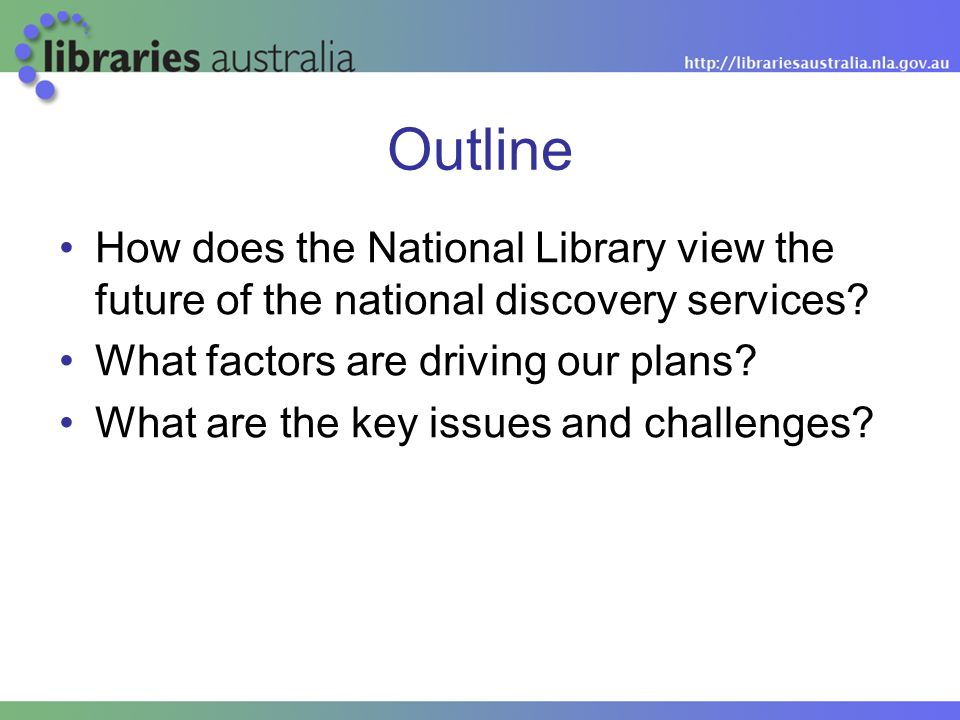 libraries australia

http://librariesaustralia.nla.gov.au

Outline

• How does the National Library view the future of the national discovery services?
• What factors are driving our plans?
• What are the key issues and challenges?